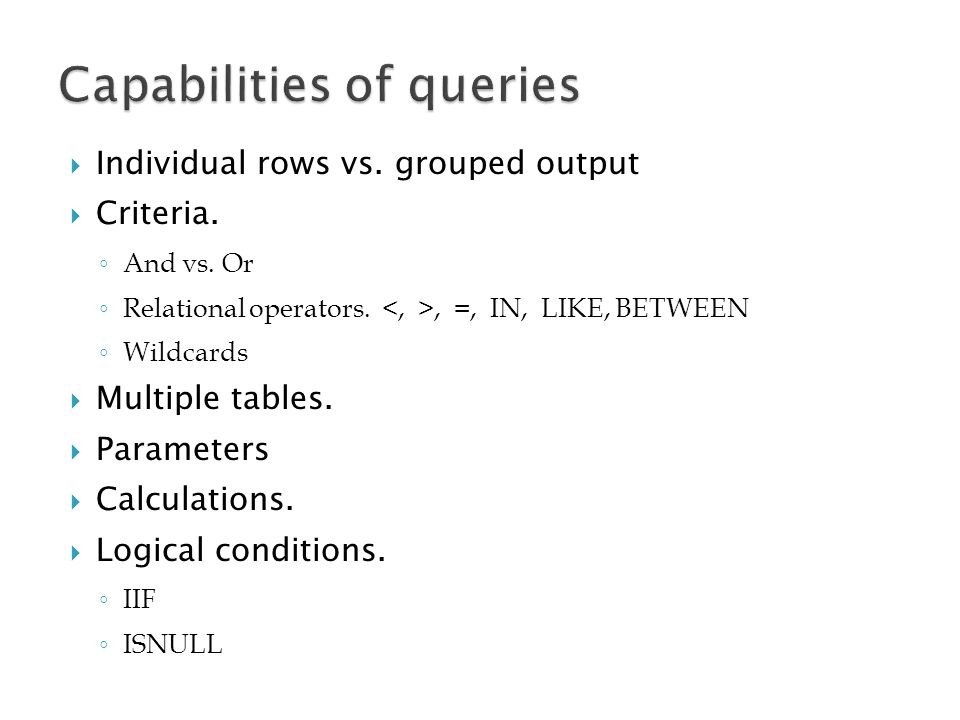 Capabilities of queries

Individual rows vs. grouped output

Criteria.

And vs. Or

Relational operators. <, >, =, IN, LIKE, BETWEEN

Wildcards

Multiple tables.

Parameters

Calculations.

Logical conditions.

IIF

ISNULL